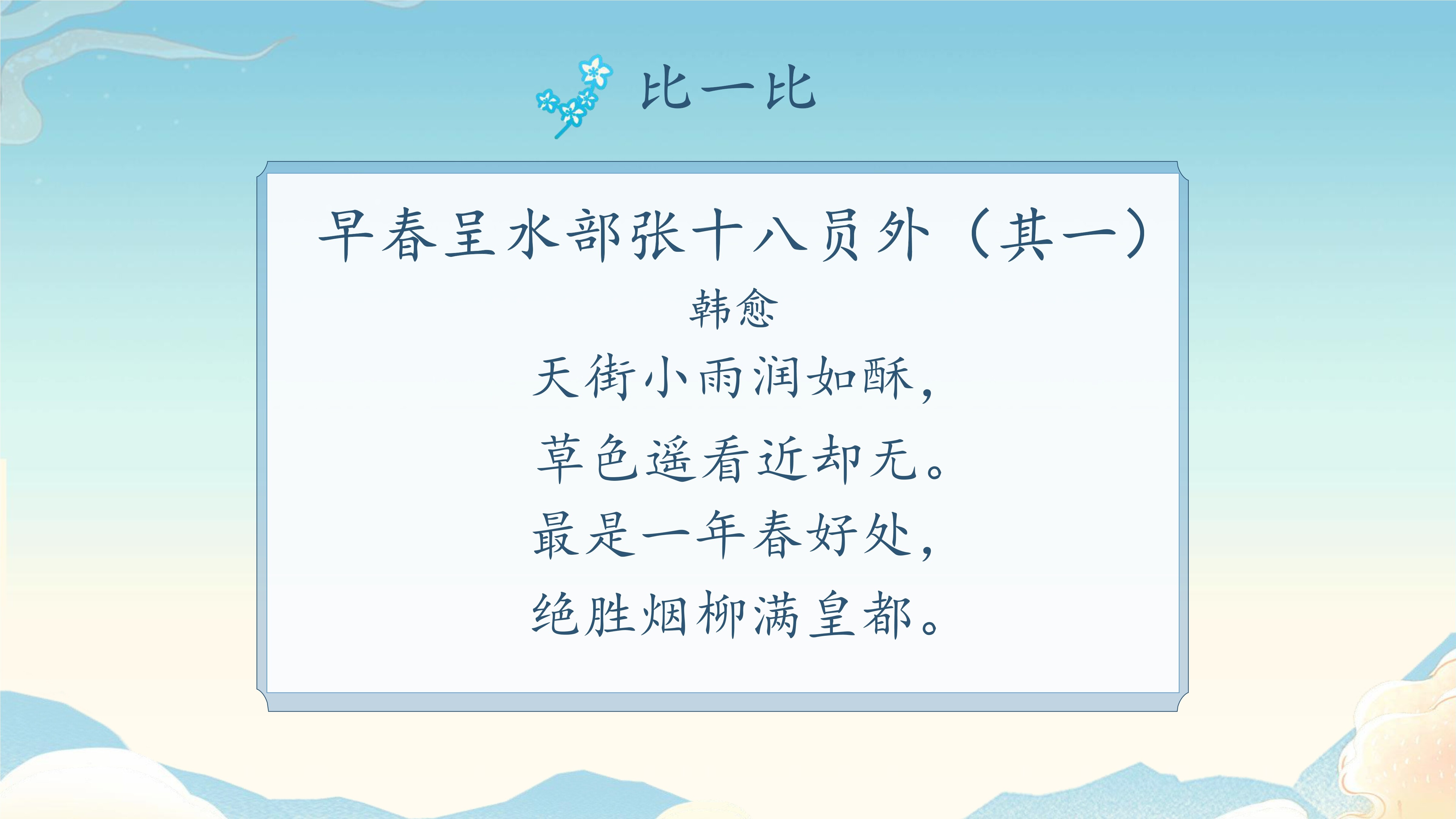 比一比

早春呈水部张十八员外（其一）

韩愈

天街小雨润如酥，

草色遥看近却无。

最是一年春好处，

绝胜烟柳满皇都。